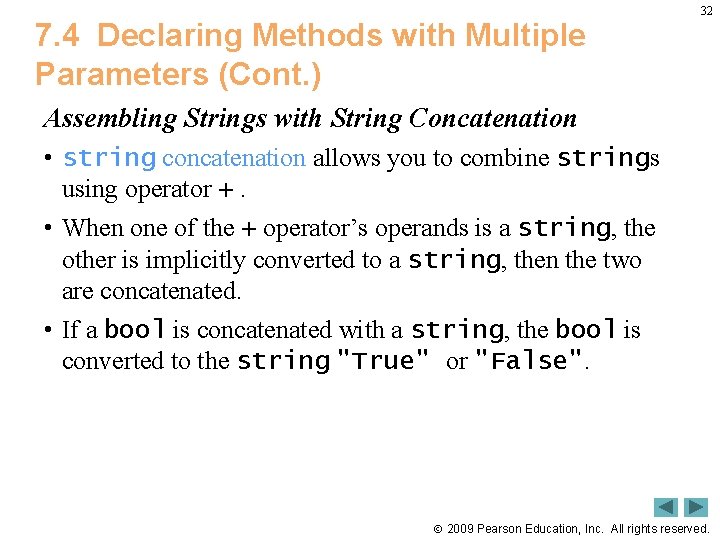 32

7.4 Declaring Methods with Multiple Parameters (Cont.)

Assembling Strings with String Concatenation

• string concatenation allows you to combine strings using operator + .

• When one of the + operator's operands is a string, the other is implicitly converted to a string, then the two are concatenated.

• If a bool is concatenated with a string, the bool is converted to the string "True" or "False".

© 2009 Pearson Education, Inc. All rights reserved.